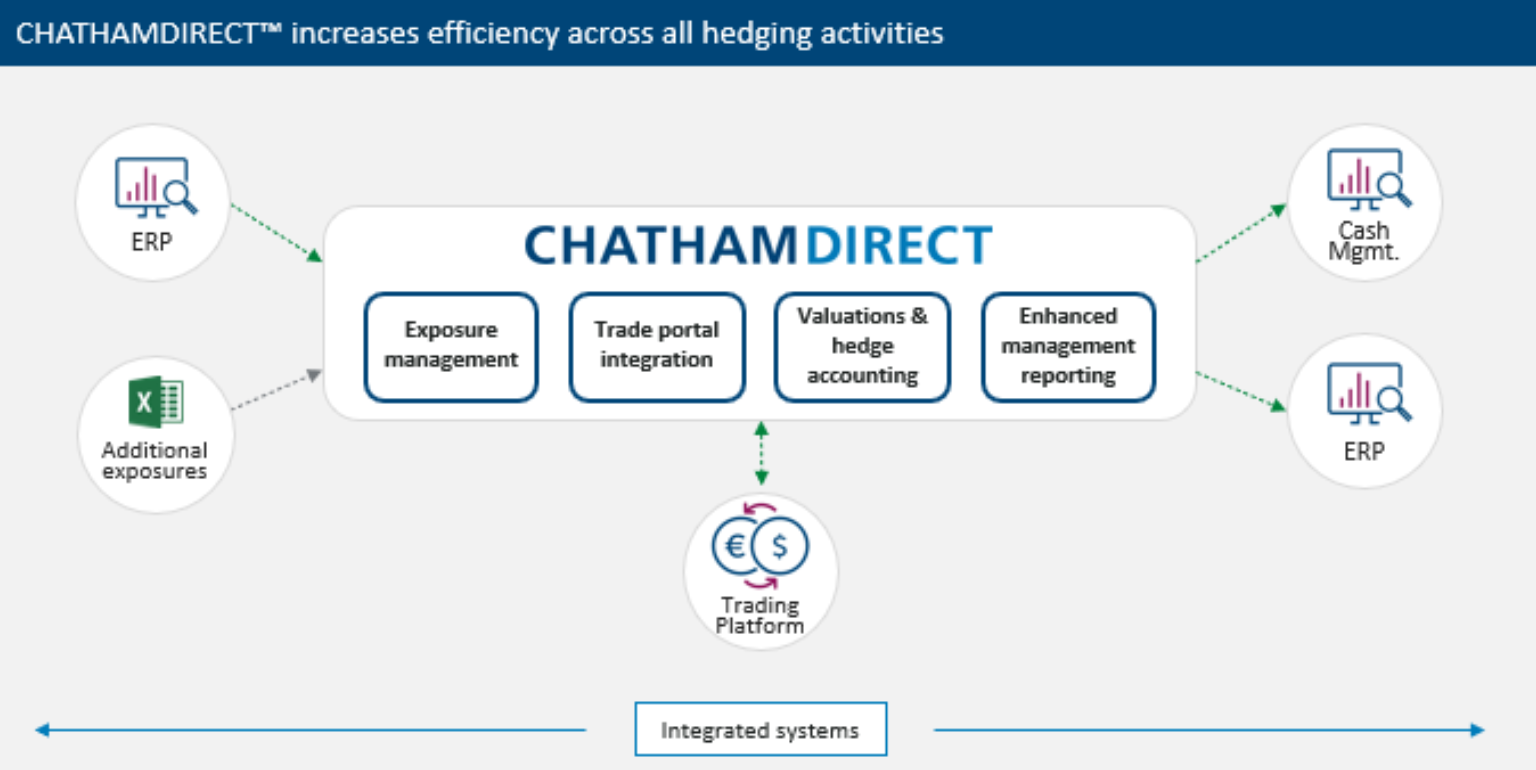 CHATHAMDIRECT™ increases efficiency across all hedging activities

ERP

Additional exposures

CHATHAMDIRECT

Exposure management

Trade portal integration

Valuations & hedge accounting

Enhanced management reporting

Cash Mgmt.

ERP

€ $

Trading Platform

Integrated systems